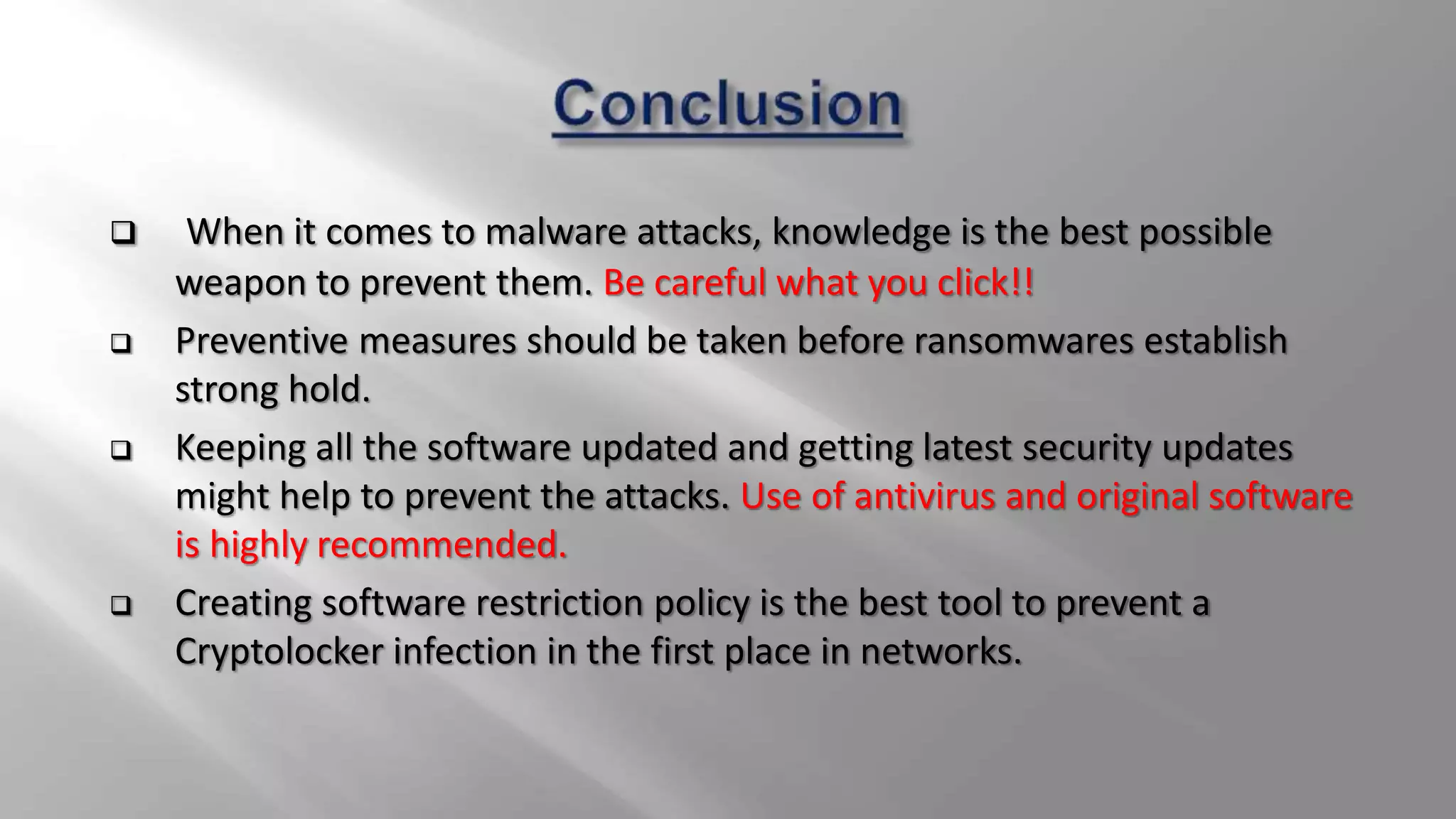 Conclusion

❑ When it comes to malware attacks, knowledge is the best possible weapon to prevent them. Be careful what you click!!

❑ Preventive measures should be taken before ransomwares establish strong hold.

❑ Keeping all the software updated and getting latest security updates might help to prevent the attacks. Use of antivirus and original software is highly recommended.

❑ Creating software restriction policy is the best tool to prevent a Cryptolocker infection in the first place in networks.